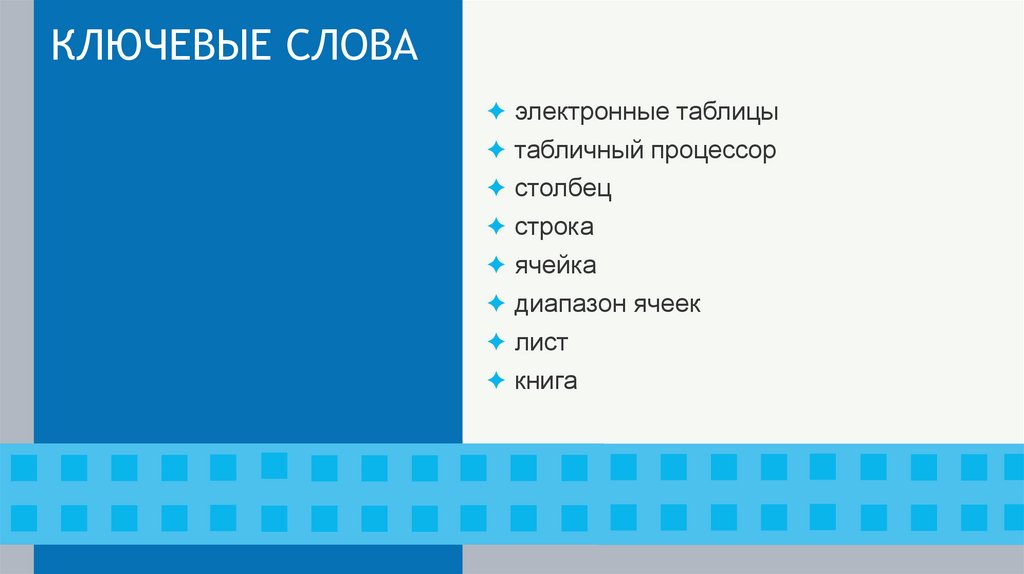 КЛЮЧЕВЫЕ СЛОВА

✦ электронные таблицы
✦ табличный процессор
✦ столбец
✦ строка
✦ ячейка
✦ диапазон ячеек
✦ лист
✦ книга